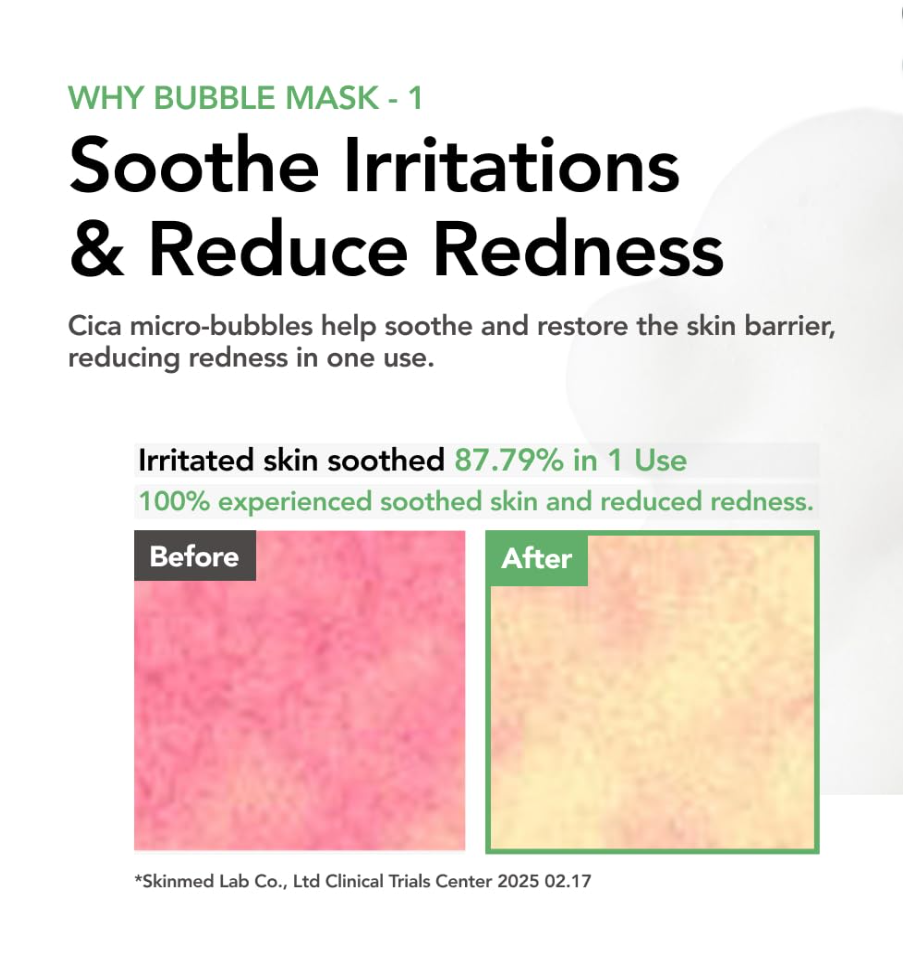 WHY BUBBLE MASK - 1

Soothe Irritations & Reduce Redness

Cica micro-bubbles help soothe and restore the skin barrier, reducing redness in one use.

Irritated skin soothed 87.79% in 1 Use

100% experienced soothed skin and reduced redness.

Before

After

*Skinmed Lab Co., Ltd Clinical Trials Center 2025 02.17